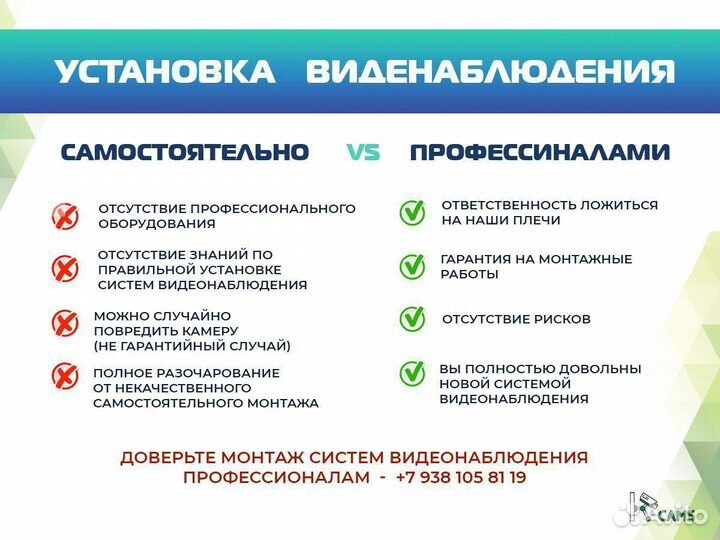 УСТАНОВКА ВИДЕНАБЛЮДЕНИЯ

САМОСТОЯТЕЛЬНО VS ПРОФЕССИНАЛАМИ

ОТСУТСТВИЕ ПРОФЕССИОНАЛЬНОГО ОБОРУДОВАНИЯ

ОТСУТСТВИЕ ЗНАНИЙ ПО ПРАВИЛЬНОЙ УСТАНОВКЕ СИСТЕМ ВИДЕОНАБЛЮДЕНИЯ

МОЖНО СЛУЧАЙНО ПОВРЕДИТЬ КАМЕРУ (НЕ ГАРАНТИЙНЫЙ СЛУЧАЙ)

ПОЛНОЕ РАЗОЧАРОВАНИЕ ОТ НЕКАЧЕСТВЕННОГО САМОСТОЯТЕЛЬНОГО МОНТАЖА

ОТВЕТСТВЕННОСТЬ ЛОЖИТЬСЯ НА НАШИ ПЛЕЧИ

ГАРАНТИЯ НА МОНТАЖНЫЕ РАБОТЫ

ОТСУТСТВИЕ РИСКОВ

ВЫ ПОЛНОСТЬЮ ДОВОЛЬНЫ НОВОЙ СИСТЕМОЙ ВИДЕОНАБЛЮДЕНИЯ

ДОВЕРЬТЕ МОНТАЖ СИСТЕМ ВИДЕОНАБЛЮДЕНИЯ ПРОФЕССИОНАЛАМ - +7 938 105 81 19

CAMS
Avito